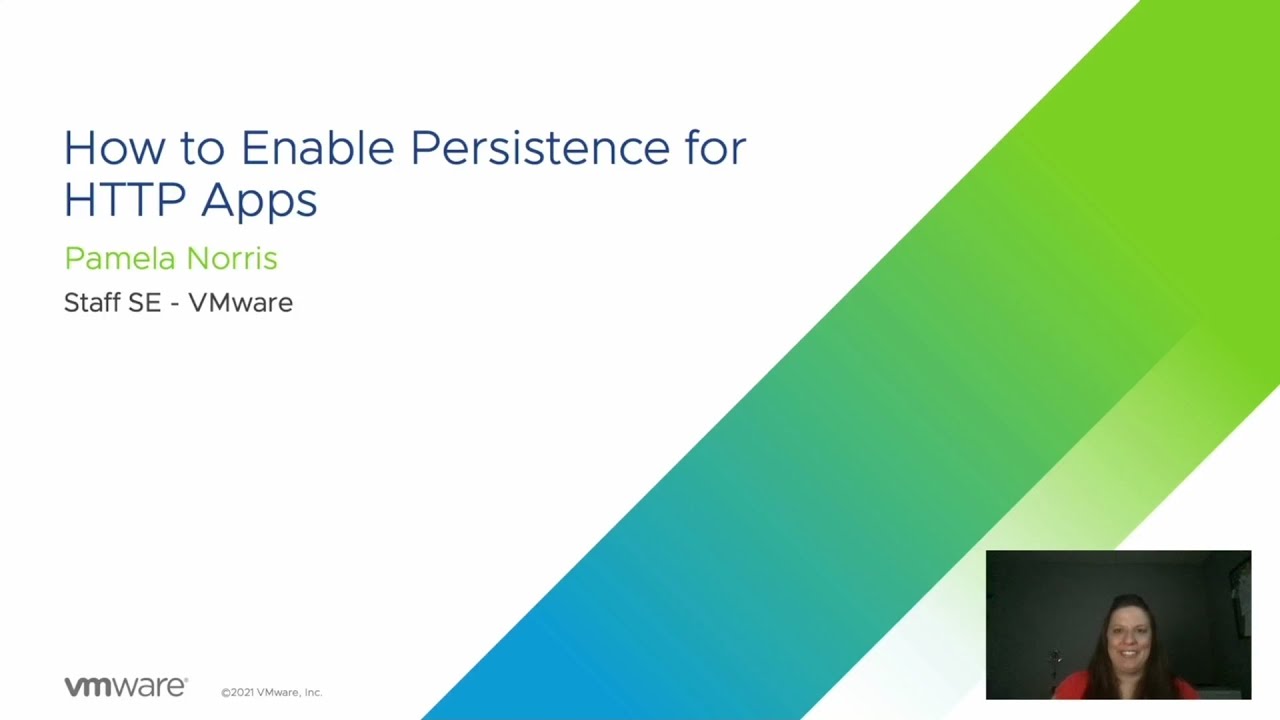 How to Enable Persistence for HTTP Apps

Pamela Norris

Staff SE - VMware

vmware®

©2021 VMware, Inc.